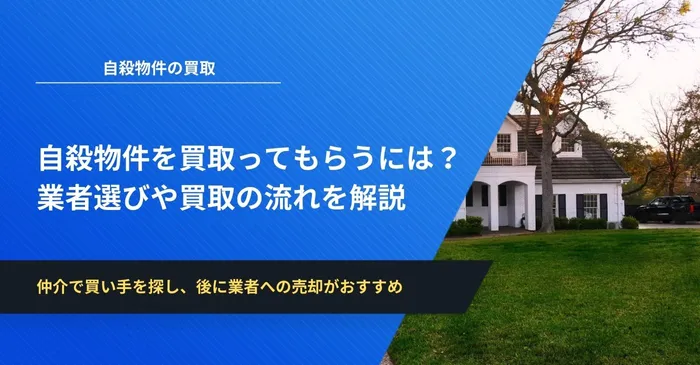 自殺物件の買取

自殺物件を買取ってもらうには？
業者選びや買取の流れを解説

仲介で買い手を探し、後に業者への売却がおすすめ